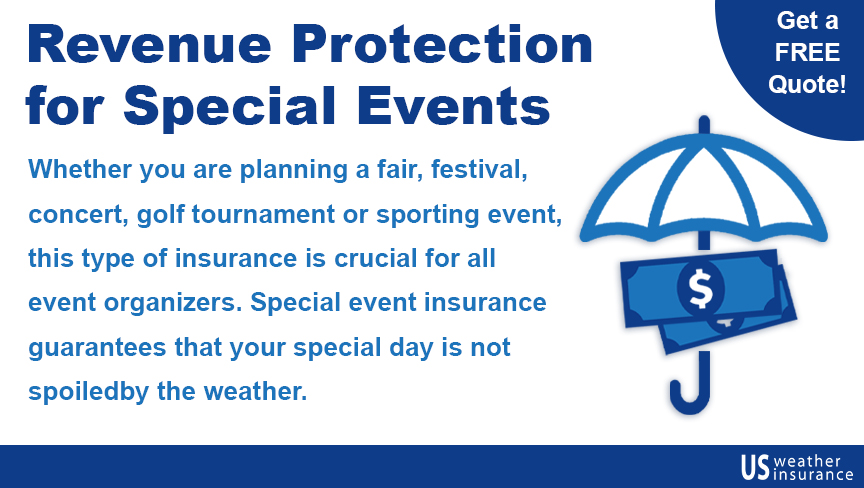 Revenue Protection for Special Events

Get a FREE Quote!

Whether you are planning a fair, festival, concert, golf tournament or sporting event, this type of insurance is crucial for all event organizers. Special event insurance guarantees that your special day is not spoiledby the weather.

$

US weather insurance